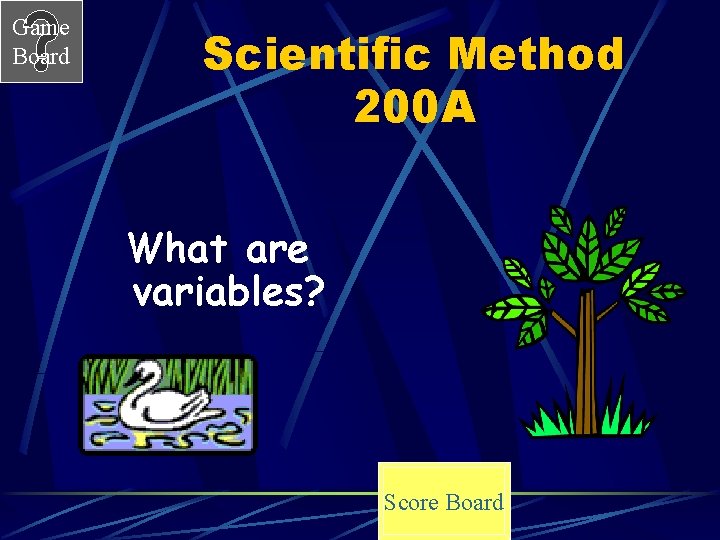 Game Board

Scientific Method 200A

What are variables?

Score Board